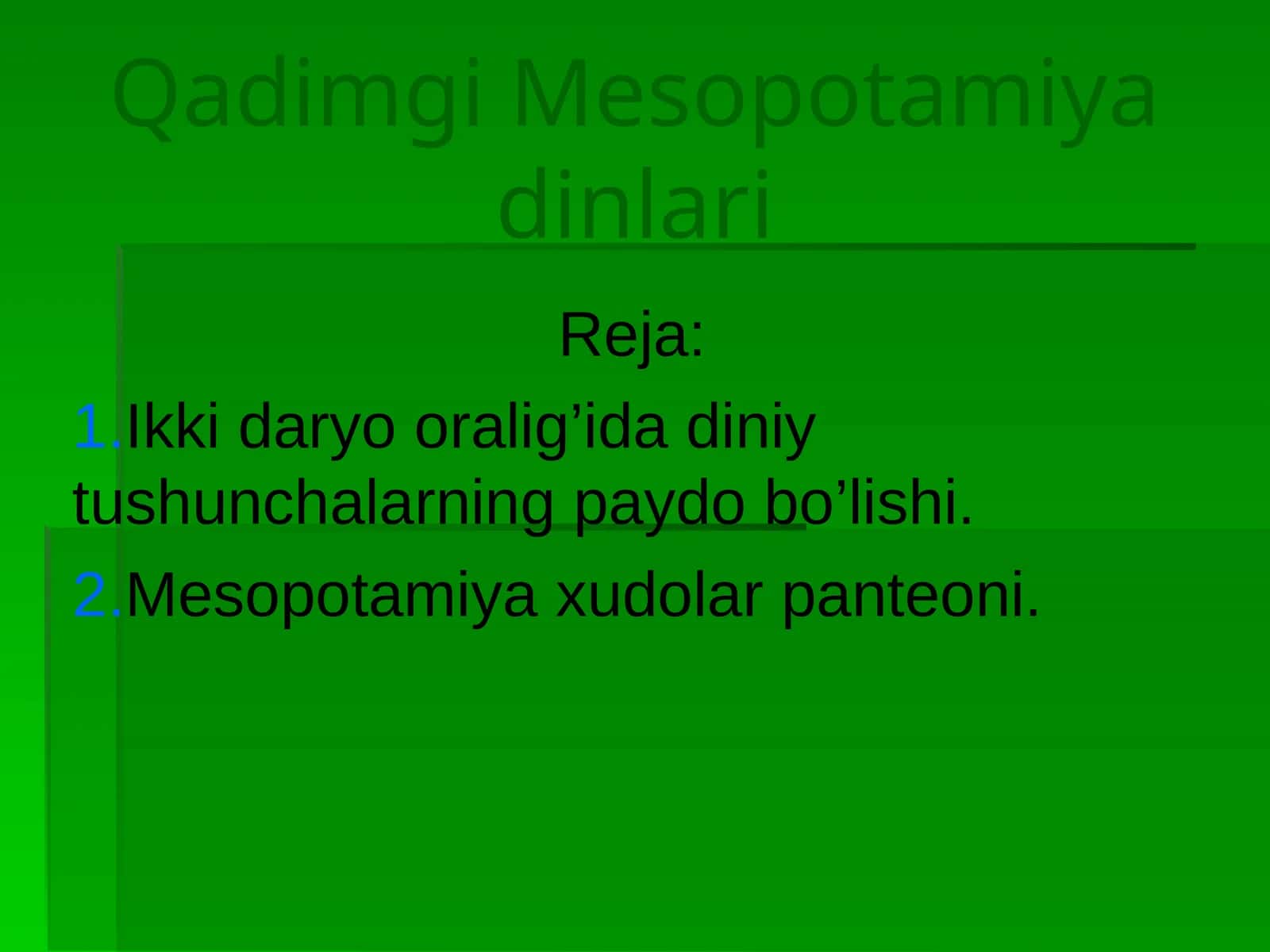 Qadimgi Mesopotamiya dinlari

Reja:

1.Ikki daryo oralig’ida diniy tushunchalarning paydo bo’lishi.

2.Mesopotamiya xudolar panteoni.